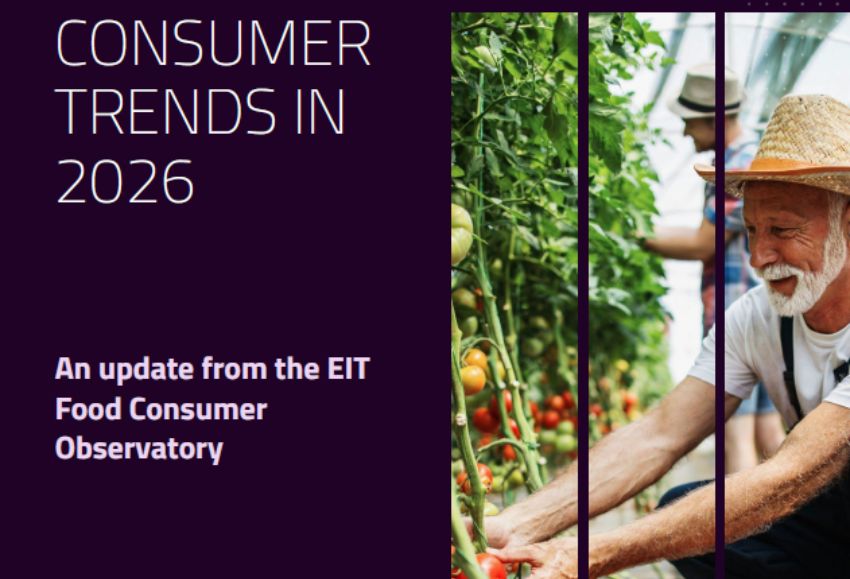 CONSUMER TRENDS IN 2026

An update from the EIT Food Consumer Observatory